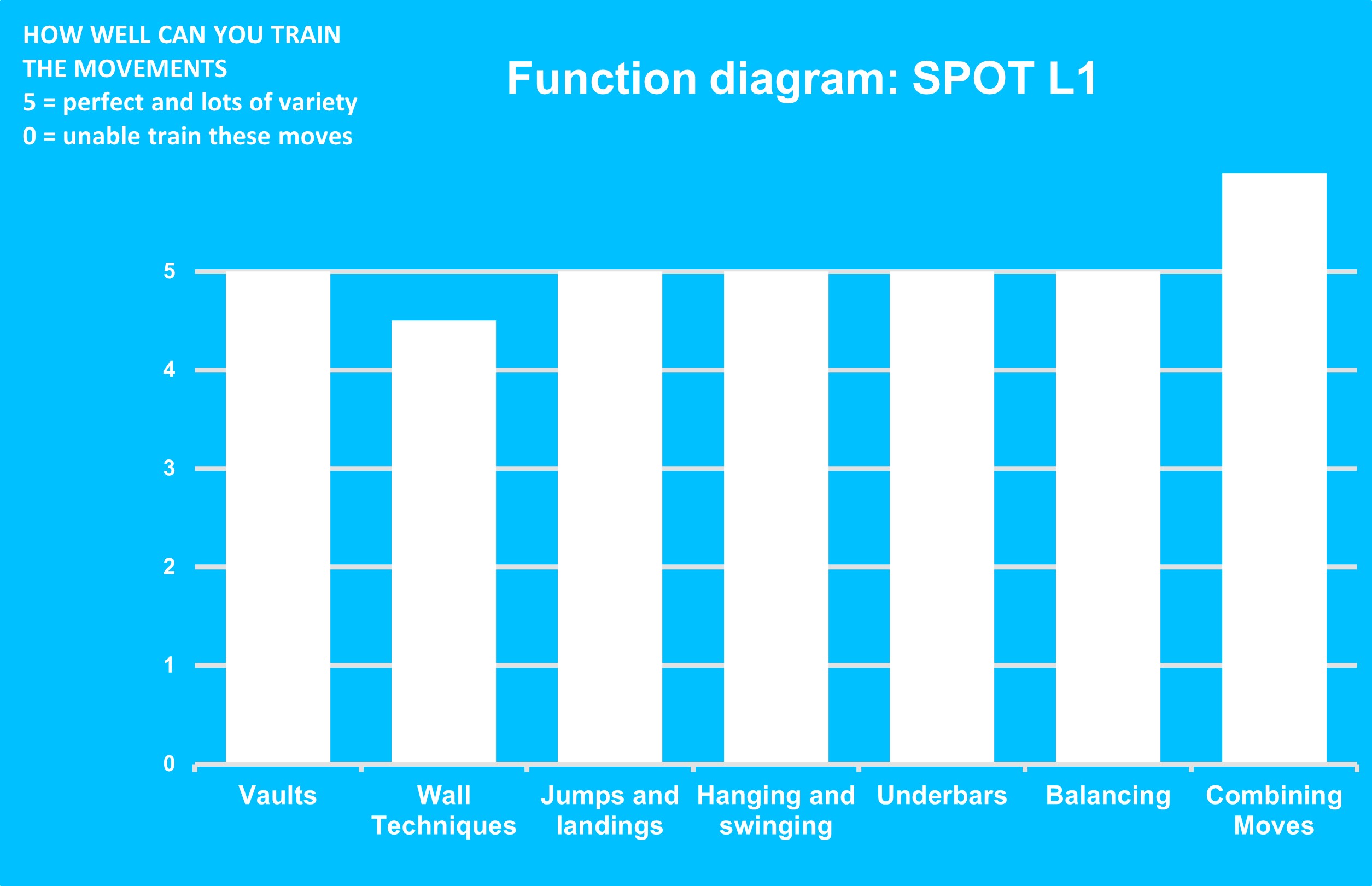 HOW WELL CAN YOU TRAIN THE MOVEMENTS
5 = perfect and lots of variety
0 = unable train these moves

Function diagram: SPOT L1

5
4
3
2
1
0

Vaults
Wall Techniques
Jumps and landings
Hanging and swinging
Underbars
Balancing
Combining Moves